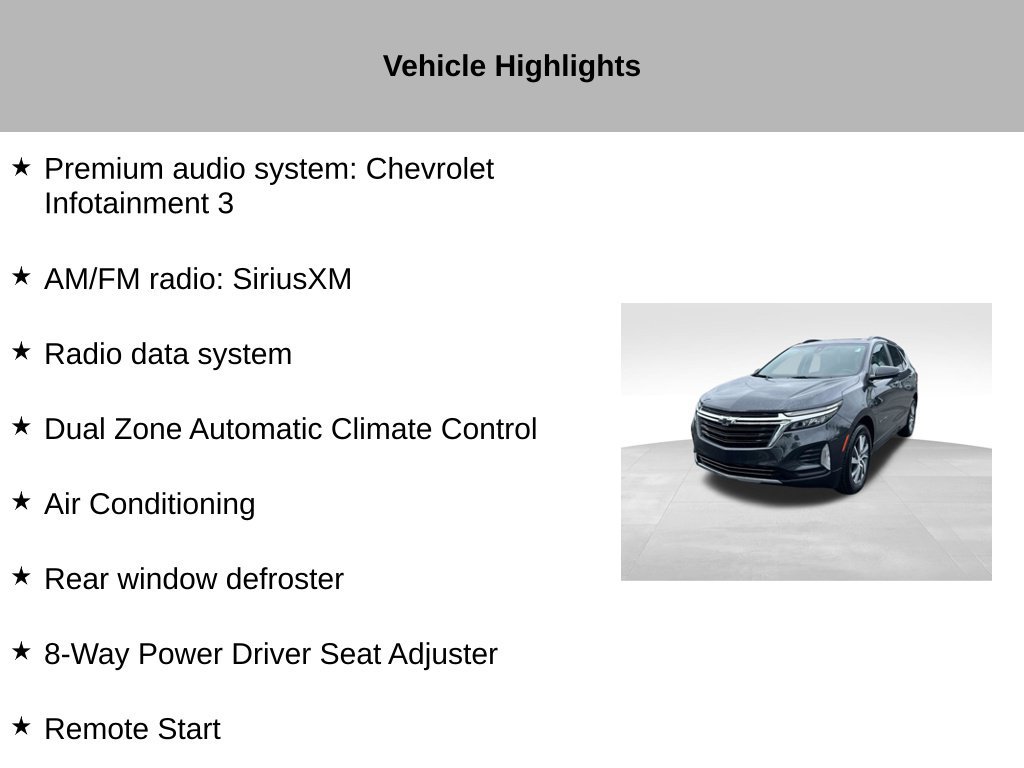 Vehicle Highlights

★ Premium audio system: Chevrolet Infotainment 3

★ AM/FM radio: SiriusXM

★ Radio data system

★ Dual Zone Automatic Climate Control

★ Air Conditioning

★ Rear window defroster

★ 8-Way Power Driver Seat Adjuster

★ Remote Start